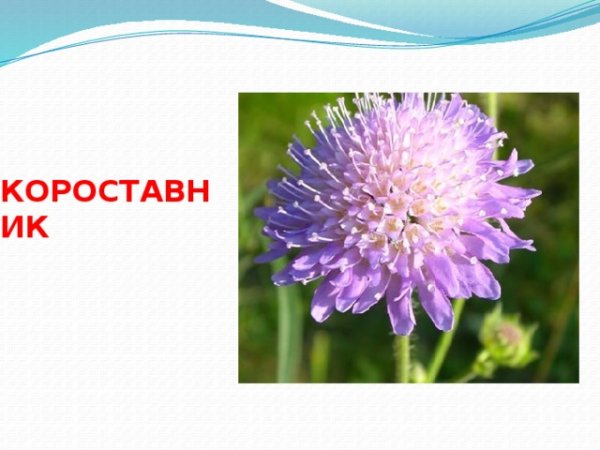 КОРОСТАВНИК